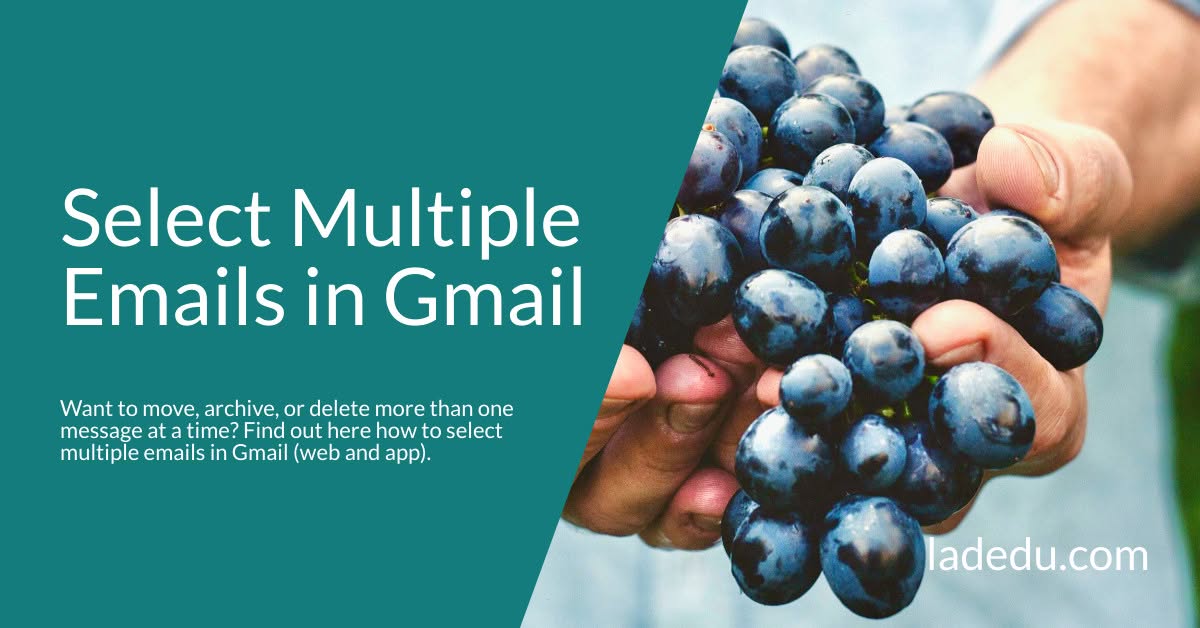 Select Multiple Emails in Gmail

Want to move, archive, or delete more than one message at a time? Find out here how to select multiple emails in Gmail (web and app).

ladedu.com